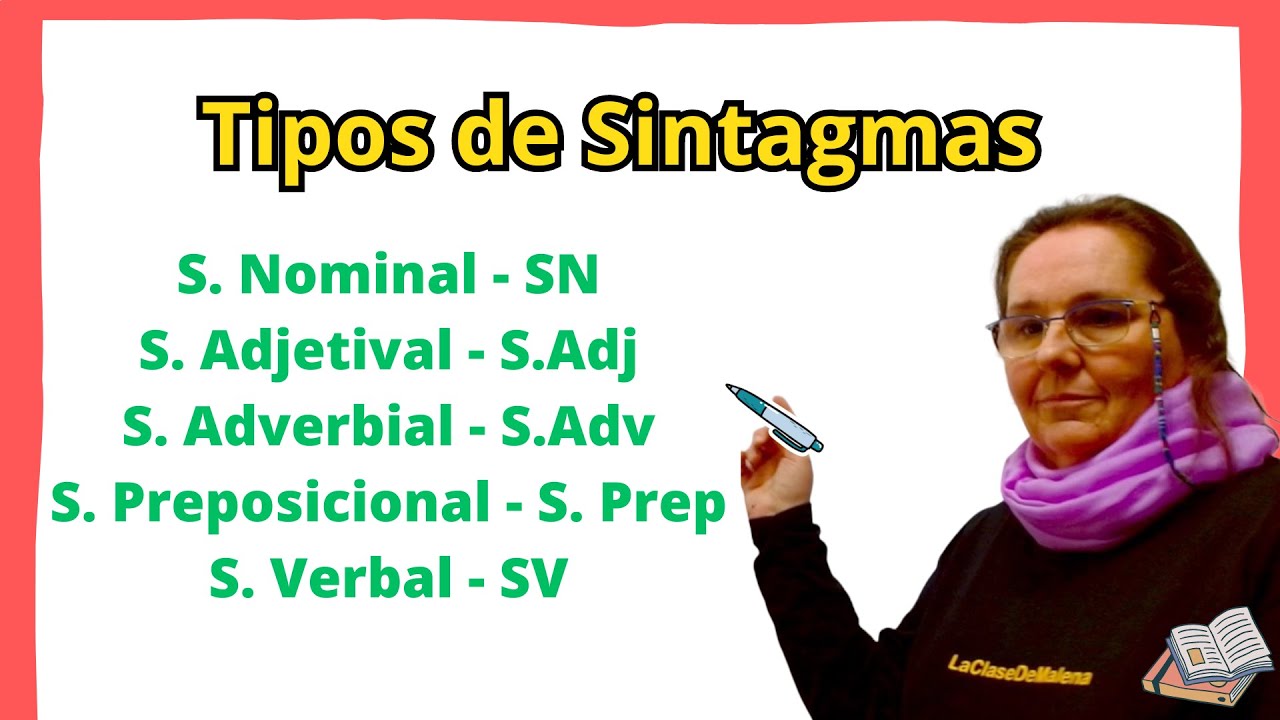 Tipos de Sintagmas

S. Nominal - SN
S. Adjetival - S.Adj
S. Adverbial - S.Adv
S. Preposicional - S. Prep
S. Verbal - SV

LaClaseDeMalena